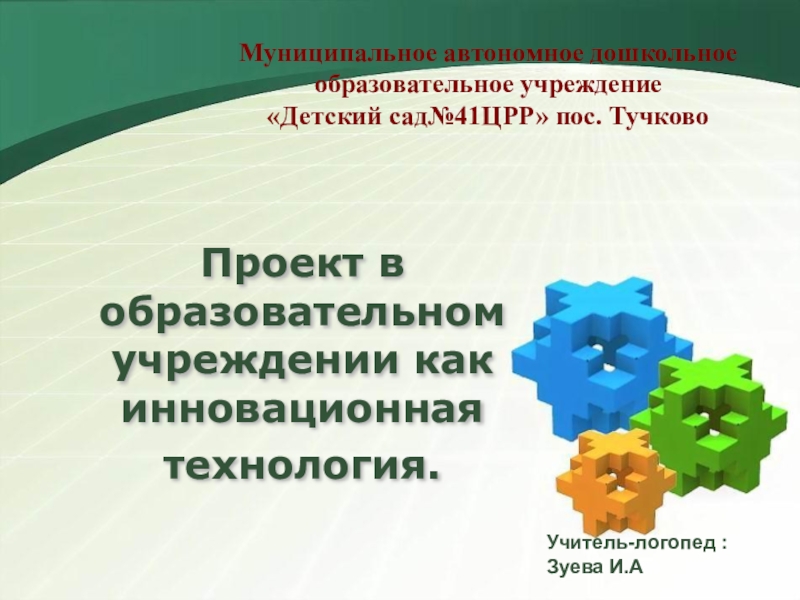 Муниципальное автономное дошкольное образовательное учреждение «Детский сад№41ЦРР» пос. Тучково

Проект в образовательном учреждении как инновационная технология.

Учитель-логопед : Зуева И.А